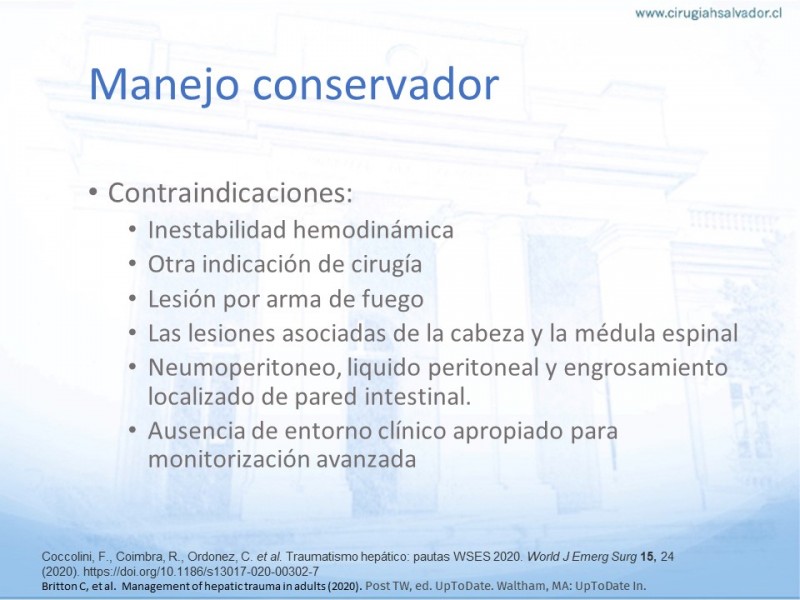 www.cirugiahsalvador.cl

Manejo conservador

• Contraindicaciones:
  • Inestabilidad hemodinámica
  • Otra indicación de cirugía
  • Lesión por arma de fuego
  • Las lesiones asociadas de la cabeza y la médula espinal
  • Neumoperitoneo, liquido peritoneal y engrosamiento localizado de pared intestinal.
  • Ausencia de entorno clínico apropiado para monitorización avanzada

Coccolini, F., Coimbra, R., Ordonez, C. et al. Traumatismo hepático: pautas WSES 2020. World J Emerg Surg 15, 24 (2020). https://doi.org/10.1186/s13017-020-00302-7
Britton C, et al. Management of hepatic trauma in adults (2020). Post TW, ed. UpToDate. Waltham, MA: UpToDate In.